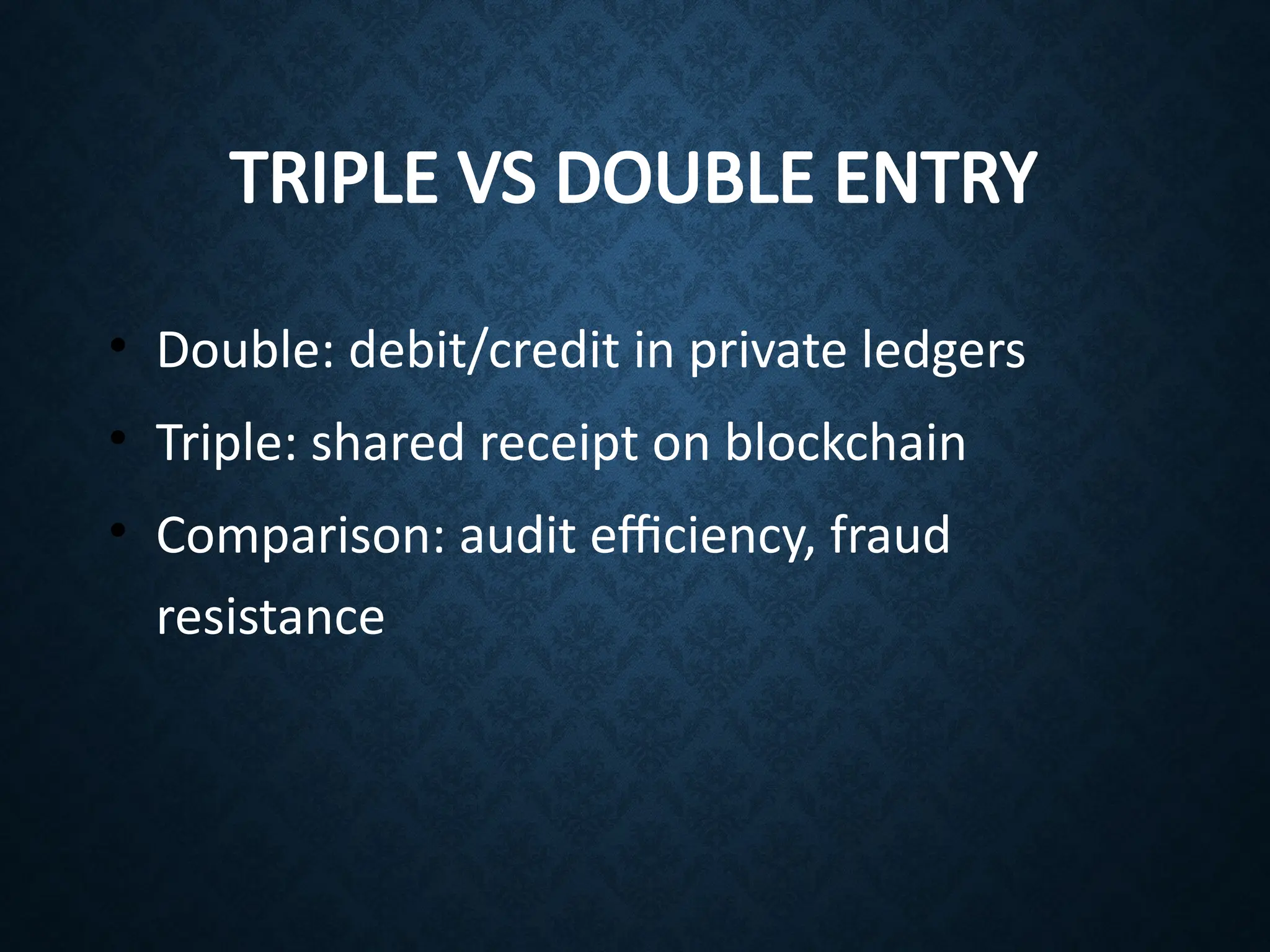 TRIPLE VS DOUBLE ENTRY

• Double: debit/credit in private ledgers
• Triple: shared receipt on blockchain
• Comparison: audit efficiency, fraud resistance